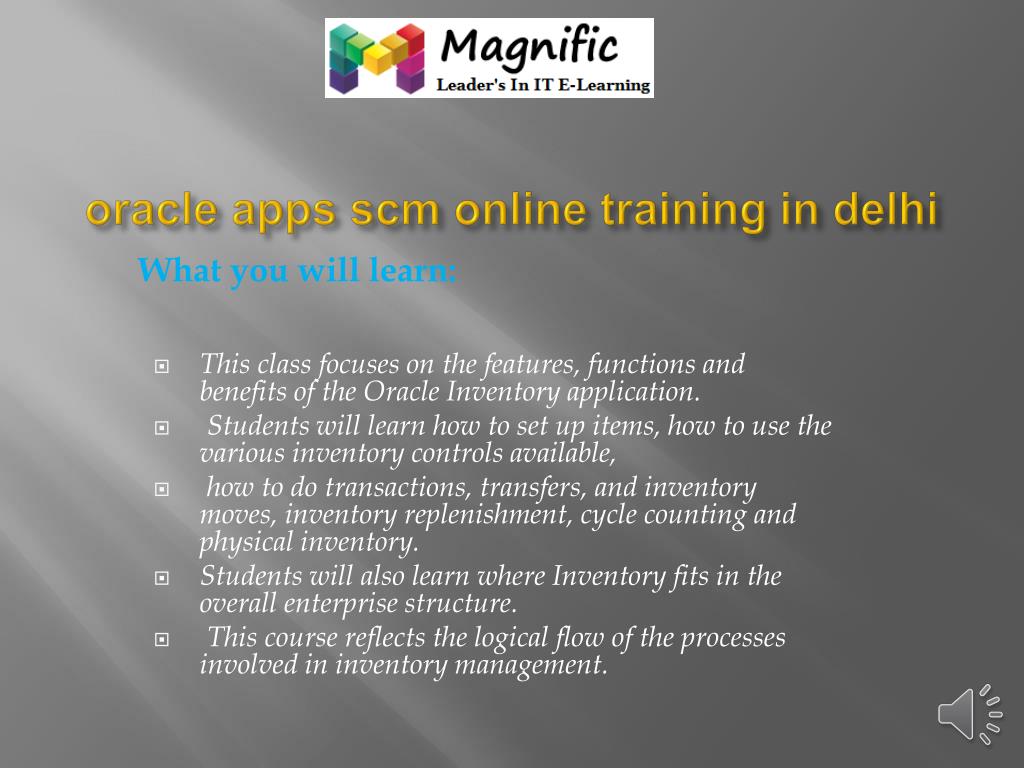 Magnific
Leader's In IT E-Learning

oracle apps scm online training in delhi

What you will learn:

This class focuses on the features, functions and benefits of the Oracle Inventory application.
Students will learn how to set up items, how to use the various inventory controls available,
how to do transactions, transfers, and inventory moves, inventory replenishment, cycle counting and physical inventory.
Students will also learn where Inventory fits in the overall enterprise structure.
This course reflects the logical flow of the processes involved in inventory management.